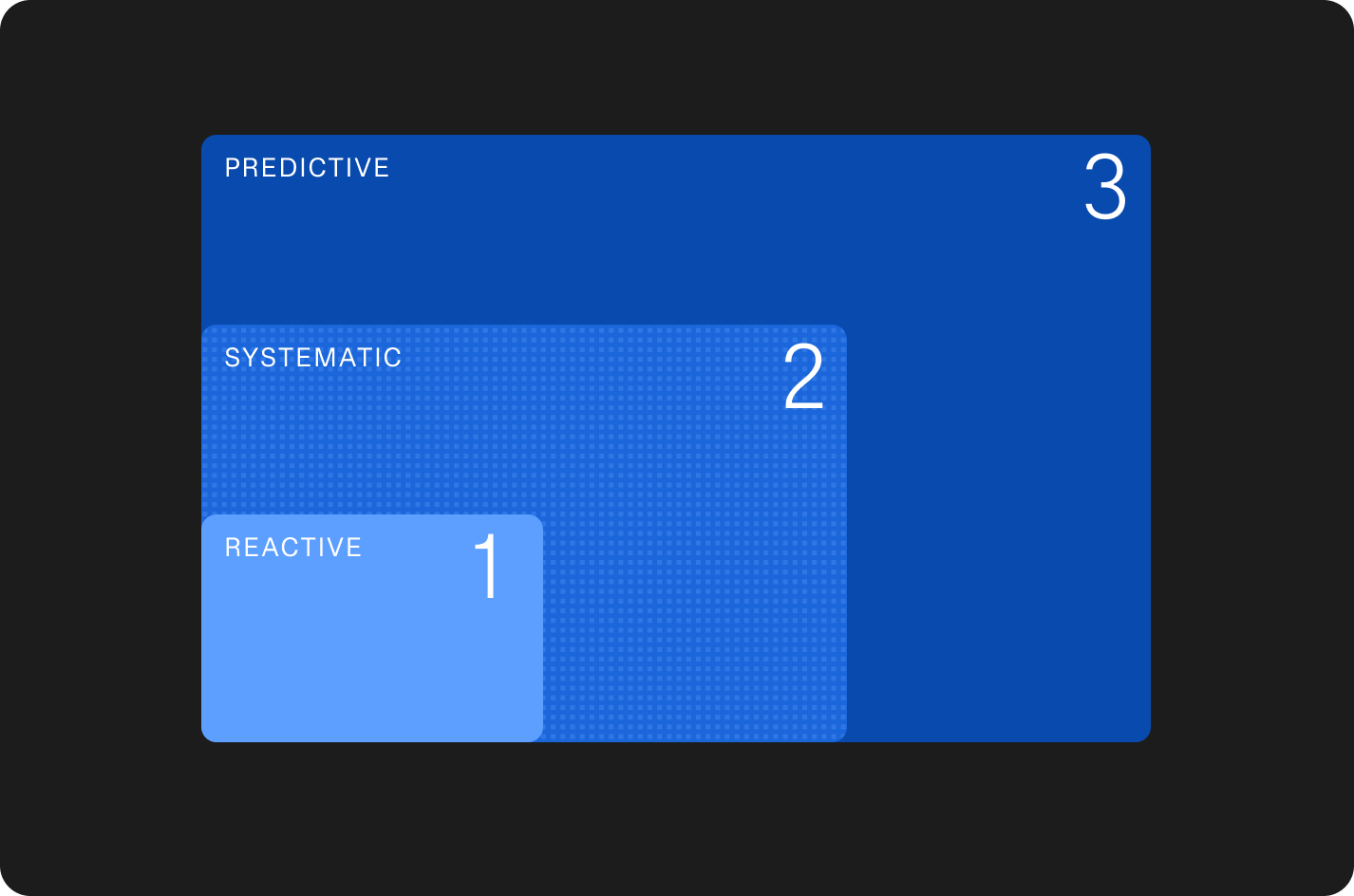 PREDICTIVE
3

SYSTEMATIC
2

REACTIVE
1